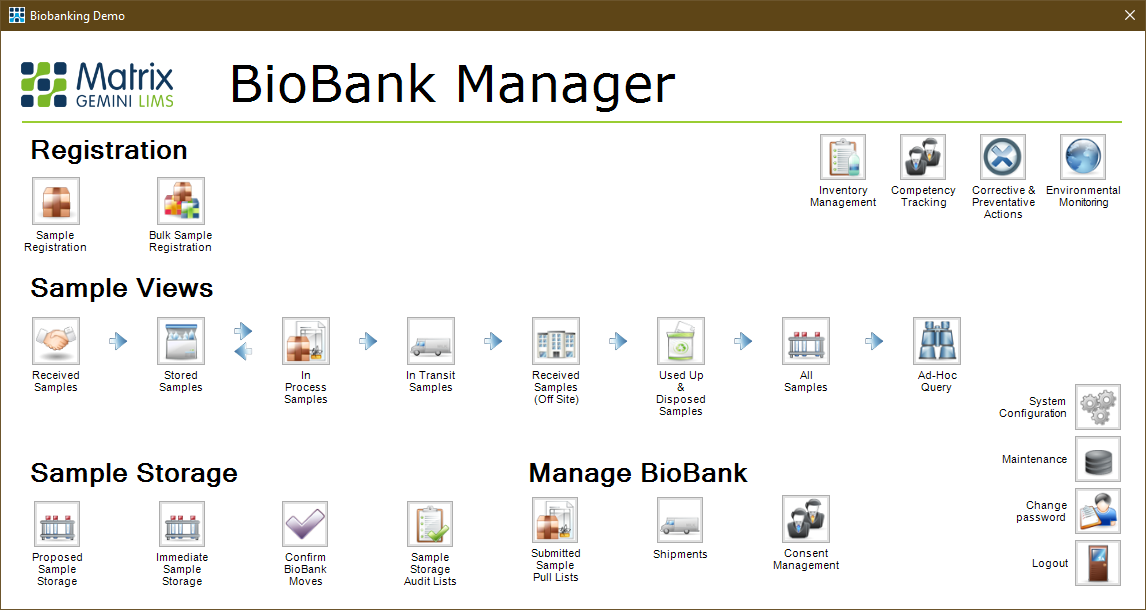 Biobanking Demo

Matrix GEMINI LIMS

BioBank Manager

Registration

Sample Registration

Bulk Sample Registration

Inventory Management

Competency Tracking

Corrective & Preventative Actions

Environmental Monitoring

Sample Views

Received Samples

Stored Samples

In Process Samples

In Transit Samples

Received Samples (Off Site)

Used Up & Disposed Samples

All Samples

Ad-Hoc Query

System Configuration

Maintenance

Change password

Logout

Sample Storage

Proposed Sample Storage

Immediate Sample Storage

Confirm BioBank Moves

Sample Storage Audit Lists

Manage BioBank

Submitted Sample Pull Lists

Shipments

Consent Management